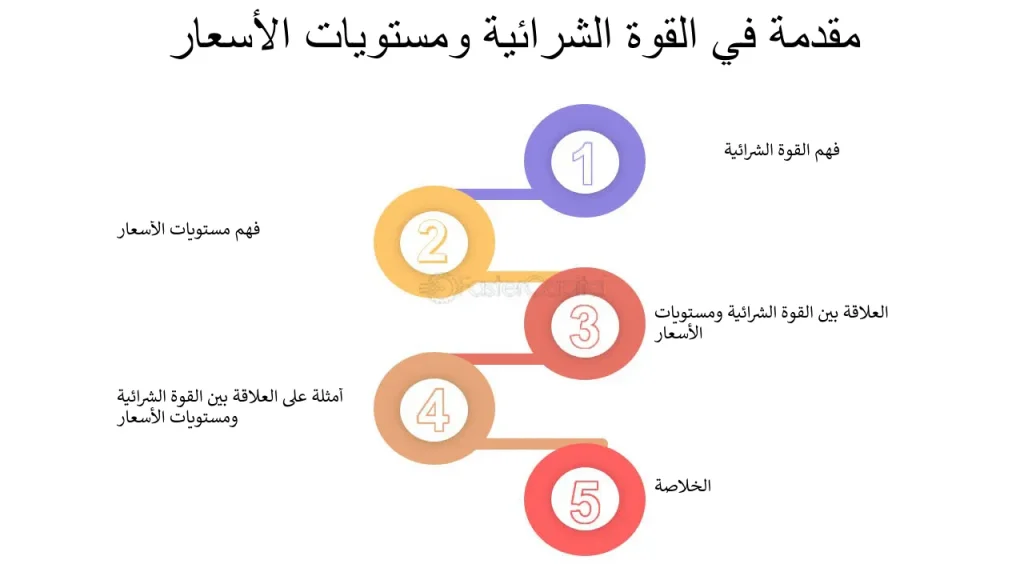 مقدمة في القوة الشرائية ومستويات الأسعار

1
فهم القوة الشرائية

2
فهم مستويات الأسعار

3
العلاقة بين القوة الشرائية ومستويات الأسعار

4
أمثلة على العلاقة بين القوة الشرائية ومستويات الأسعار

5
الخلاصة